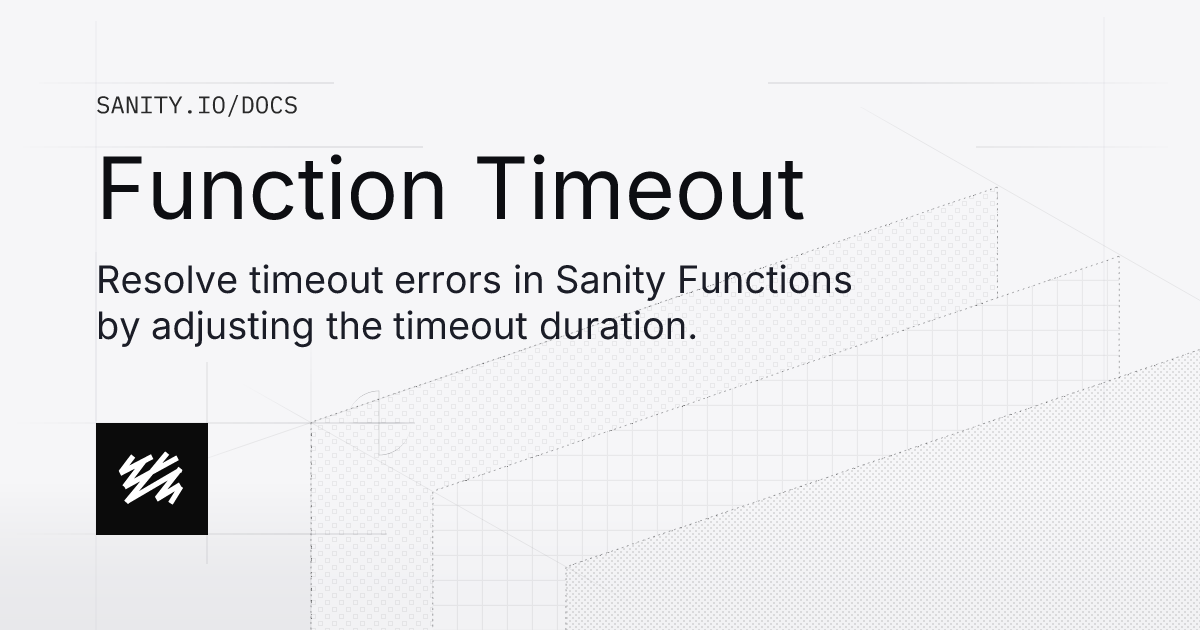 SANITY.IO/DOCS

Function Timeout

Resolve timeout errors in Sanity Functions by adjusting the timeout duration.